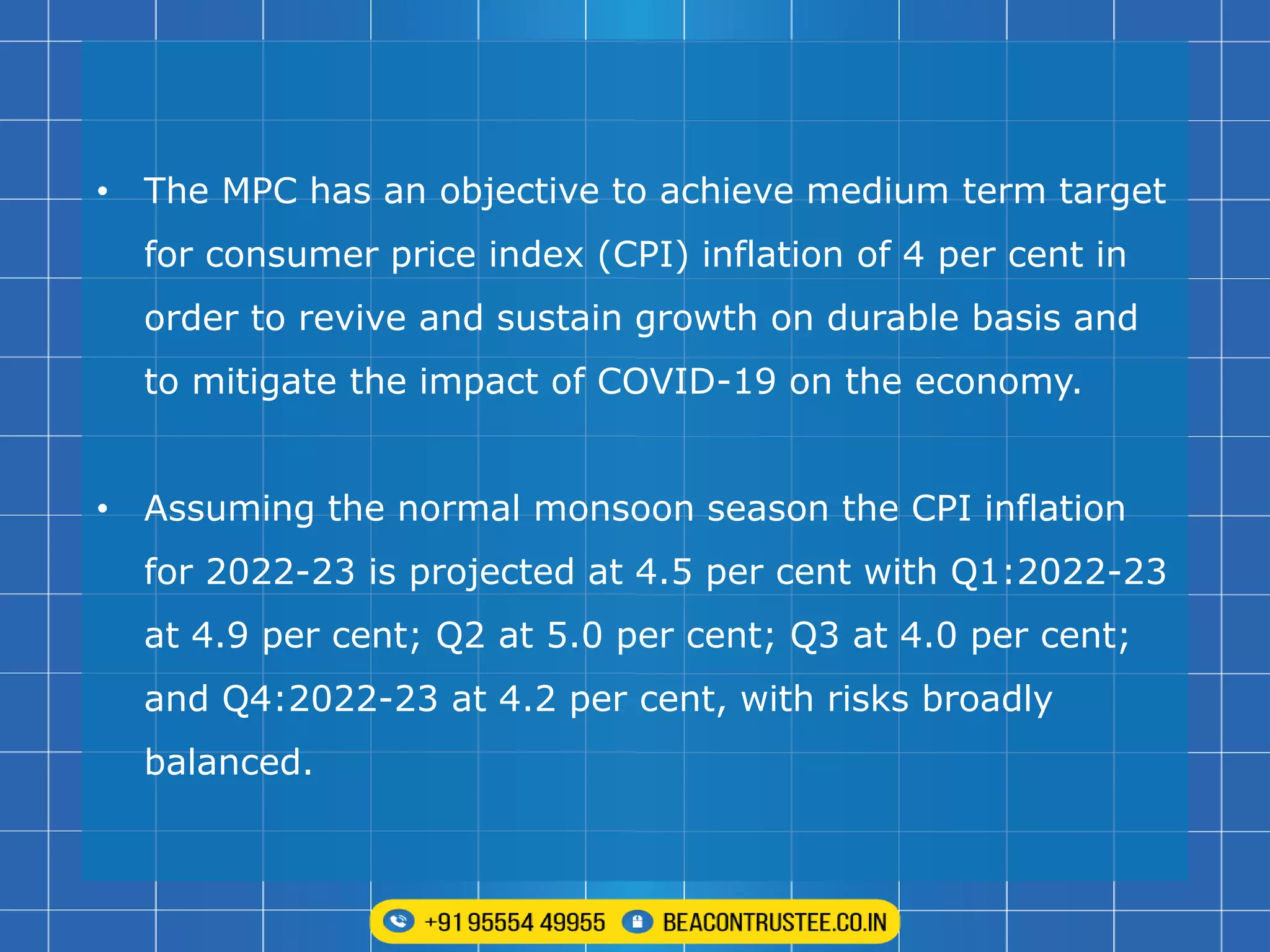 • The MPC has an objective to achieve medium term target for consumer price index (CPI) inflation of 4 per cent in order to revive and sustain growth on durable basis and to mitigate the impact of COVID-19 on the economy.

• Assuming the normal monsoon season the CPI inflation for 2022-23 is projected at 4.5 per cent with Q1:2022-23 at 4.9 per cent; Q2 at 5.0 per cent; Q3 at 4.0 per cent; and Q4:2022-23 at 4.2 per cent, with risks broadly balanced.

+91 95554 49955 BEACONTRUSTEE.CO.IN